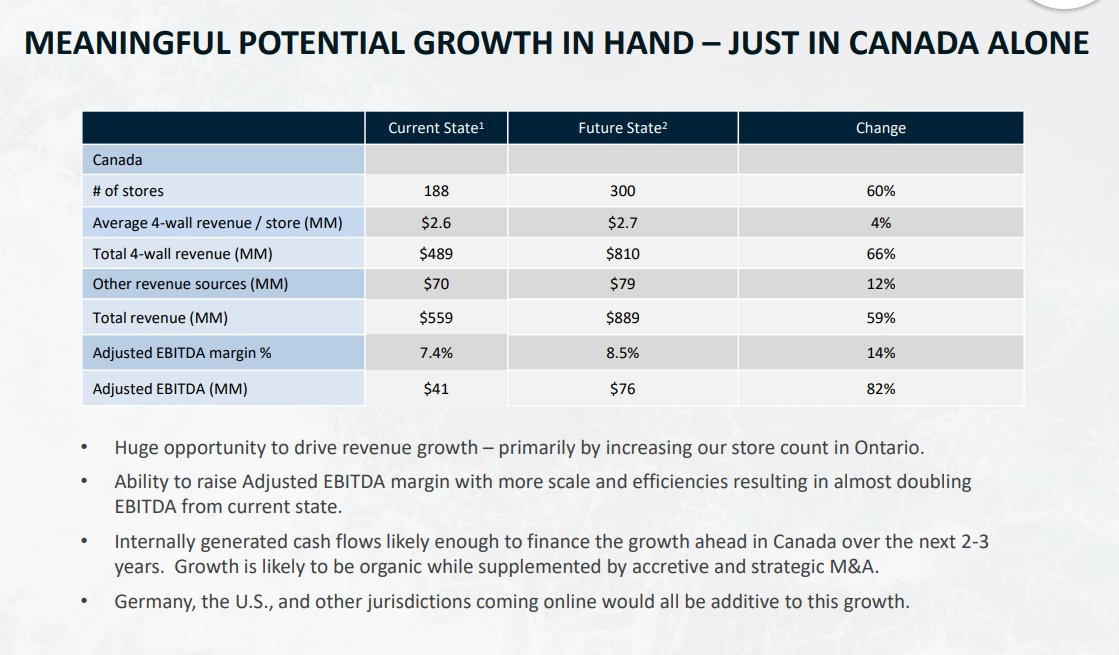 MEANINGFUL POTENTIAL GROWTH IN HAND – JUST IN CANADA ALONE

| | Current State$^1$ | Future State$^2$ | Change |
|---|---|---|---|
| Canada | | | |
| # of stores | 188 | 300 | 60% |
| Average 4-wall revenue / store (MM) | \$2.6 | \$2.7 | 4% |
| Total 4-wall revenue (MM) | \$489 | \$810 | 66% |
| Other revenue sources (MM) | \$70 | \$79 | 12% |
| Total revenue (MM) | \$559 | \$889 | 59% |
| Adjusted EBITDA margin % | 7.4% | 8.5% | 14% |
| Adjusted EBITDA (MM) | \$41 | \$76 | 82% |

• Huge opportunity to drive revenue growth – primarily by increasing our store count in Ontario.

• Ability to raise Adjusted EBITDA margin with more scale and efficiencies resulting in almost doubling EBITDA from current state.

• Internally generated cash flows likely enough to finance the growth ahead in Canada over the next 2-3 years. Growth is likely to be organic while supplemented by accretive and strategic M&A.

• Germany, the U.S., and other jurisdictions coming online would all be additive to this growth.